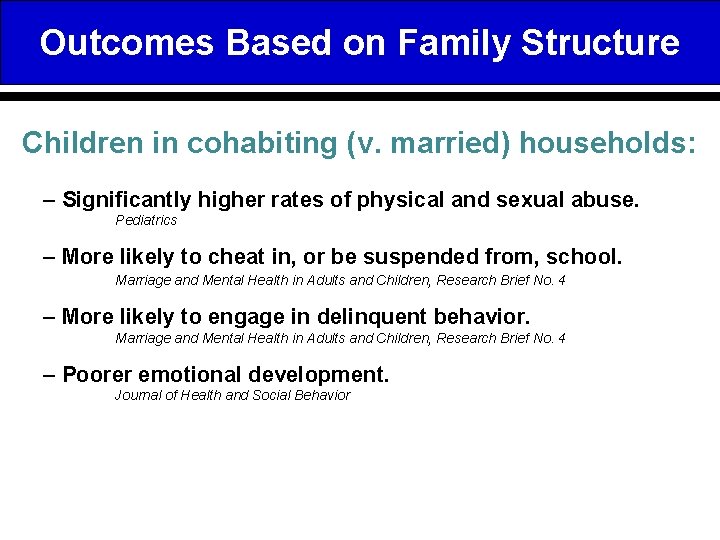 Outcomes Based on Family Structure

Children in cohabiting (v. married) households:

– Significantly higher rates of physical and sexual abuse.
Pediatrics

– More likely to cheat in, or be suspended from, school.
Marriage and Mental Health in Adults and Children, Research Brief No. 4

– More likely to engage in delinquent behavior.
Marriage and Mental Health in Adults and Children, Research Brief No. 4

– Poorer emotional development.
Journal of Health and Social Behavior